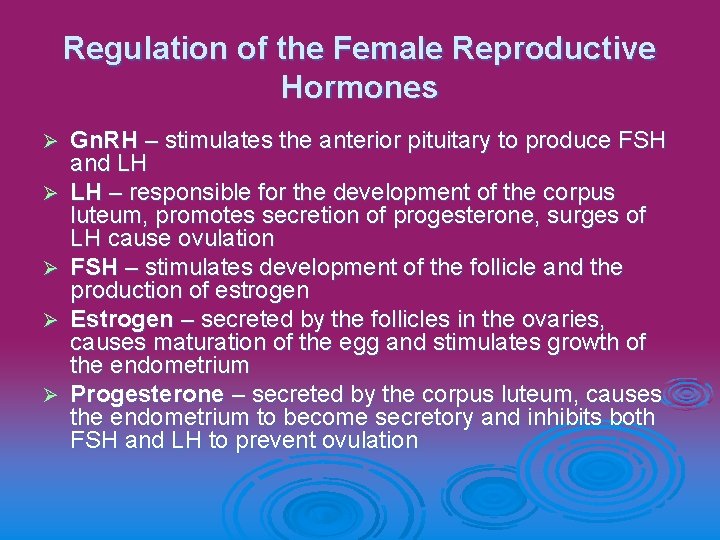 Regulation of the Female Reproductive Hormones

➢ GnRH – stimulates the anterior pituitary to produce FSH and LH

➢ LH – responsible for the development of the corpus luteum, promotes secretion of progesterone, surges of LH cause ovulation

➢ FSH – stimulates development of the follicle and the production of estrogen

➢ Estrogen – secreted by the follicles in the ovaries, causes maturation of the egg and stimulates growth of the endometrium

➢ Progesterone – secreted by the corpus luteum, causes the endometrium to become secretory and inhibits both FSH and LH to prevent ovulation